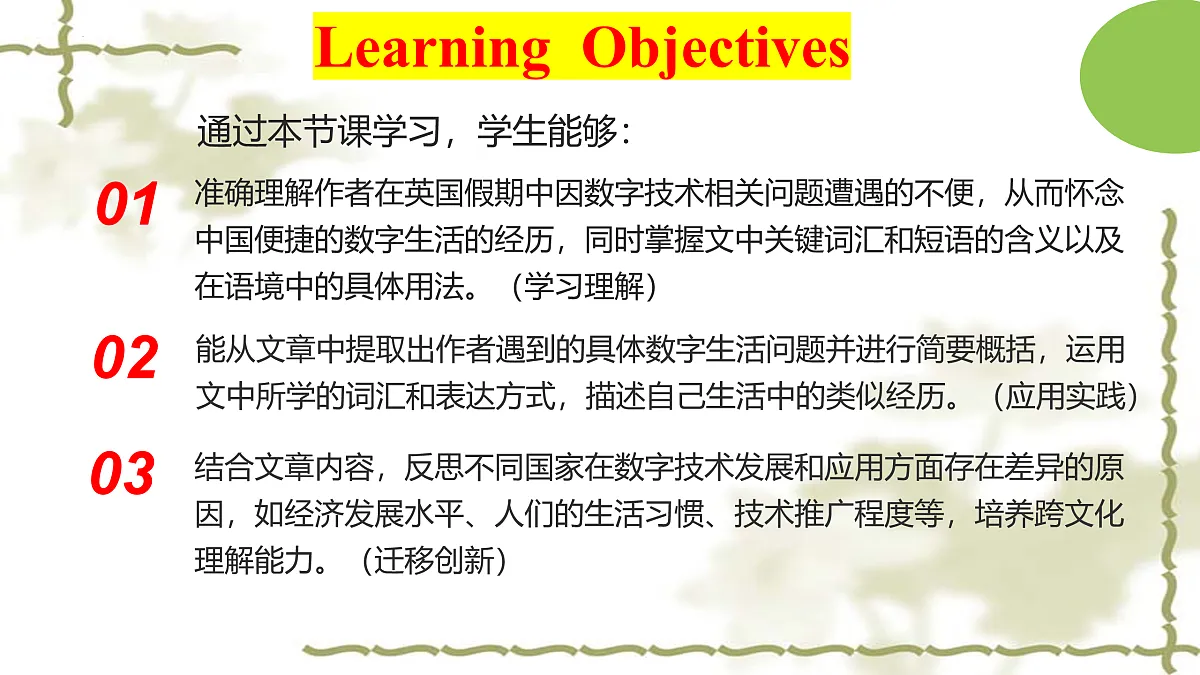 Learning Objectives

通过本节课学习，学生能够：

01 准确理解作者在英国假期中因数字技术相关问题遭遇的不便，从而怀念中国便捷的数字生活的经历，同时掌握文中关键词汇和短语的含义以及在语境中的具体用法。（学习理解）

02 能从文章中提取出作者遇到的具体数字生活问题并进行简要概括，运用文中所学的词汇和表达方式，描述自己生活中的类似经历。（应用实践）

03 结合文章内容，反思不同国家在数字技术发展和应用方面存在差异的原因，如经济发展水平、人们的生活习惯、技术推广程度等，培养跨文化理解能力。（迁移创新）